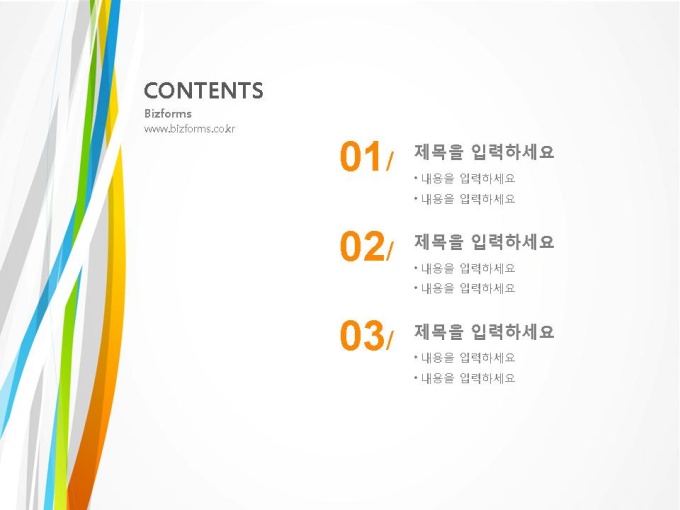 CONTENTS
Bizforms
www.bizforms.co.kr

01/ 제목을 입력하세요
• 내용을 입력하세요
• 내용을 입력하세요

02/ 제목을 입력하세요
• 내용을 입력하세요
• 내용을 입력하세요

03/ 제목을 입력하세요
• 내용을 입력하세요
• 내용을 입력하세요